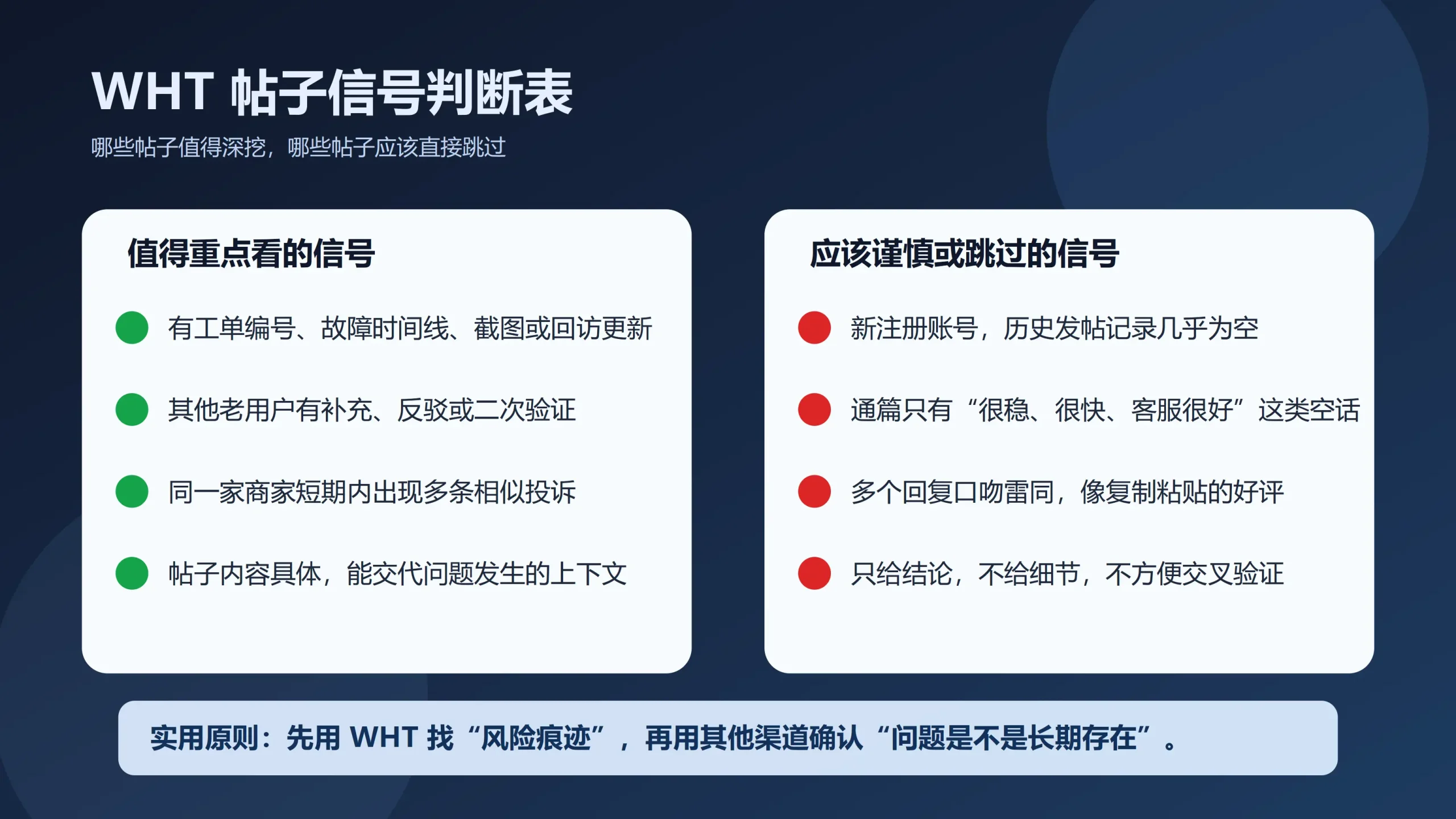 WHT 帖子信号判断表

哪些帖子值得深挖，哪些帖子应该直接跳过

值得重点看的信号

有工单编号、故障时间线、截图或回访更新

其他老用户有补充、反驳或二次验证

同一家商家短期内出现多条相似投诉

帖子内容具体，能交代问题发生的上下文

应该谨慎或跳过的信号

新注册账号，历史发帖记录几乎为空

通篇只有“很稳、很快、客服很好”这类空话

多个回复口吻雷同，像复制粘贴的好评

只给结论，不给细节，不方便交叉验证

实用原则：先用 WHT 找“风险痕迹”，再用其他渠道确认“问题是不是长期存在”。